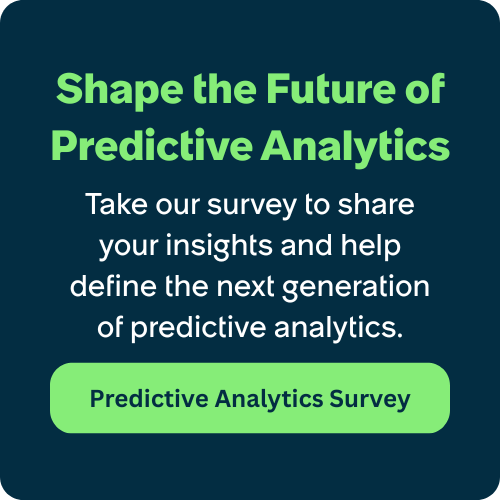 Shape the Future of Predictive Analytics

Take our survey to share your insights and help define the next generation of predictive analytics.

Predictive Analytics Survey